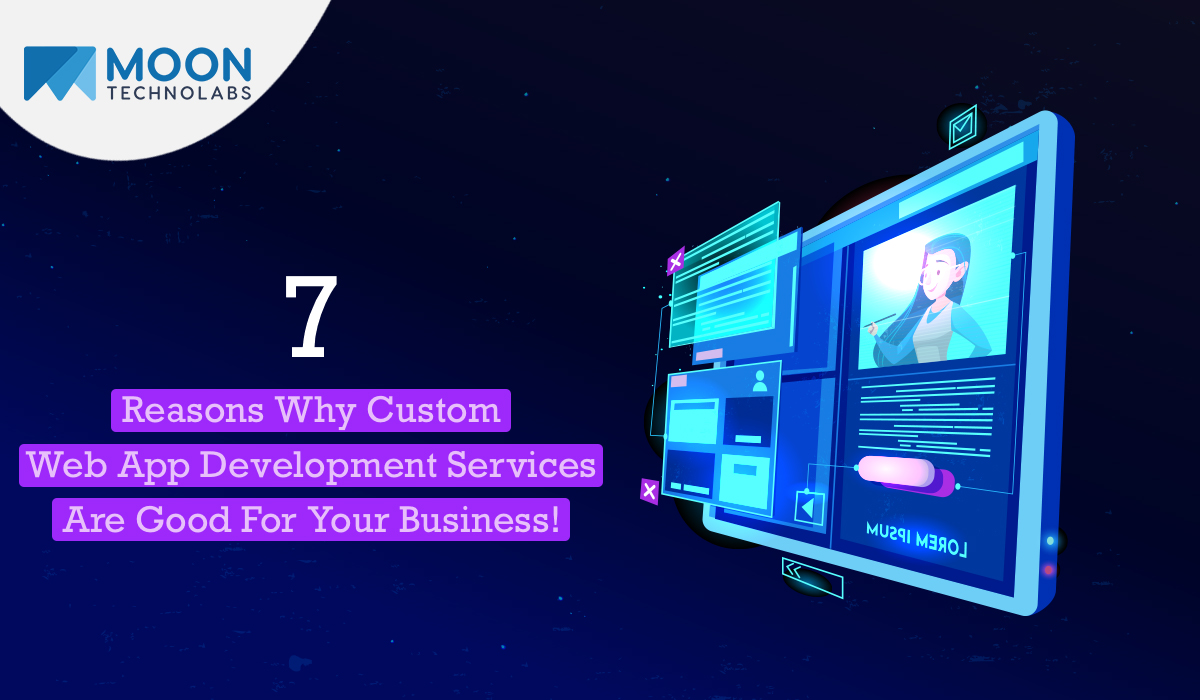 MOON
TECHNOLABS

7

Reasons Why Custom Web App Development Services Are Good For Your Business!

LOREM IPSUM